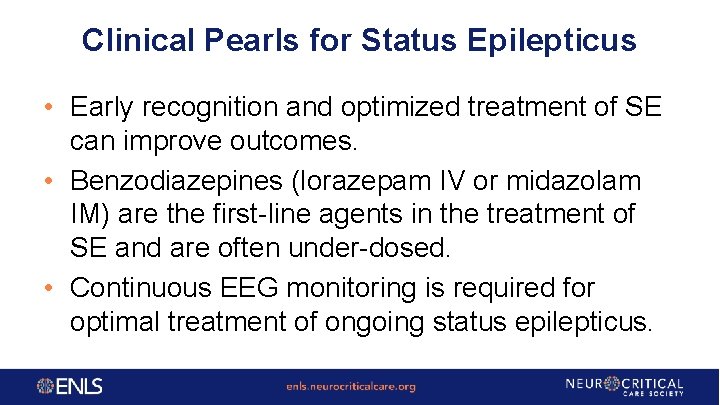 Clinical Pearls for Status Epilepticus

• Early recognition and optimized treatment of SE can improve outcomes.
• Benzodiazepines (lorazepam IV or midazolam IM) are the first-line agents in the treatment of SE and are often under-dosed.
• Continuous EEG monitoring is required for optimal treatment of ongoing status epilepticus.

ENLS

enls.neurocriticalcare.org

NEUROCRITICAL CARE SOCIETY